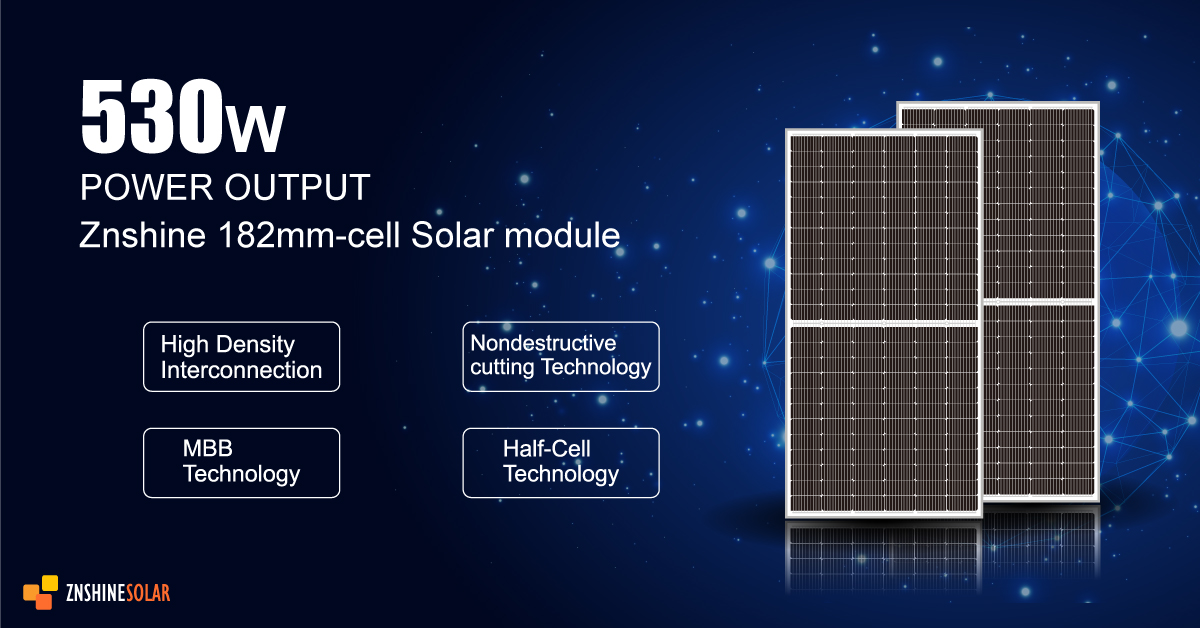 530w
POWER OUTPUT
Znshine 182mm-cell Solar module

High Density Interconnection

Nondestructive cutting Technology

MBB Technology

Half-Cell Technology

ZNSHINESOLAR